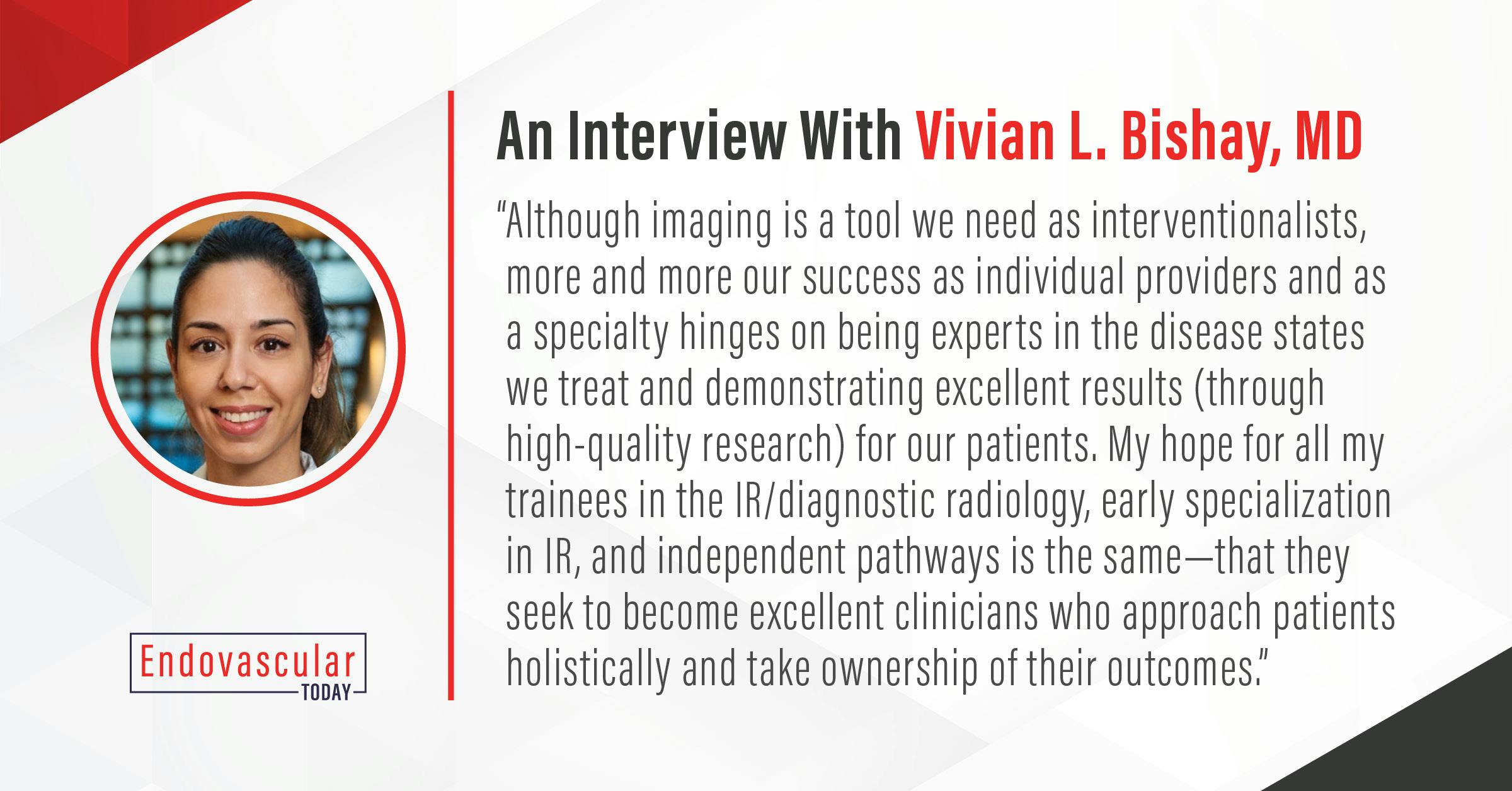 An Interview With Vivian L. Bishay, MD

"Although imaging is a tool we need as interventionalists, more and more our success as individual providers and as a specialty hinges on being experts in the disease states we treat and demonstrating excellent results (through high-quality research) for our patients. My hope for all my trainees in the IR/diagnostic radiology, early specialization in IR, and independent pathways is the same—that they seek to become excellent clinicians who approach patients holistically and take ownership of their outcomes."

Endovascular TODAY